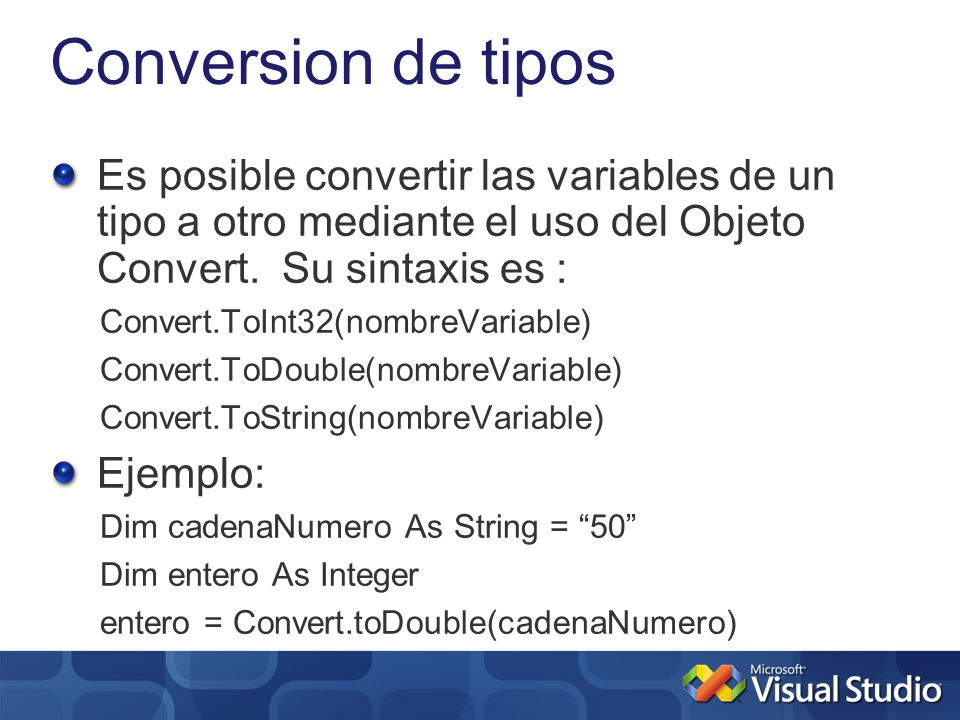 Conversion de tipos

Es posible convertir las variables de un tipo a otro mediante el uso del Objeto Convert. Su sintaxis es :

Convert.ToInt32(nombreVariable)

Convert.ToDouble(nombreVariable)

Convert.ToString(nombreVariable)

Ejemplo:

Dim cadenaNumero As String = “50”

Dim entero As Integer

entero = Convert.toDouble(cadenaNumero)

Microsoft Visual Studio